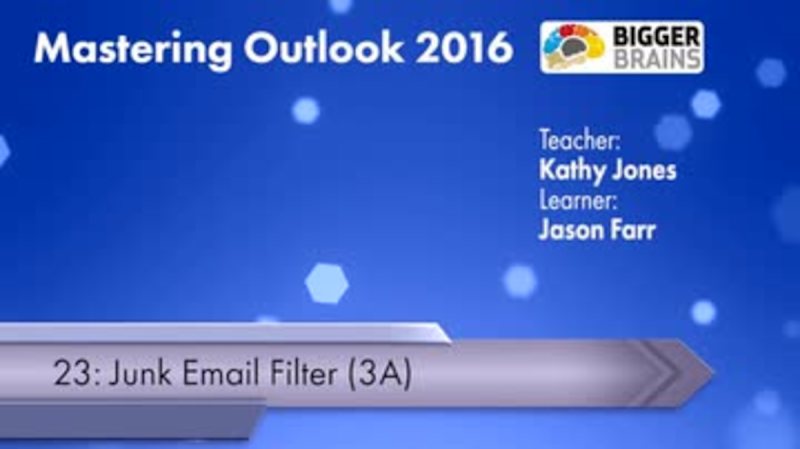 Mastering Outlook 2016

BIGGER BRAINS

Teacher:
Kathy Jones
Learner:
Jason Farr

23: Junk Email Filter (3A)